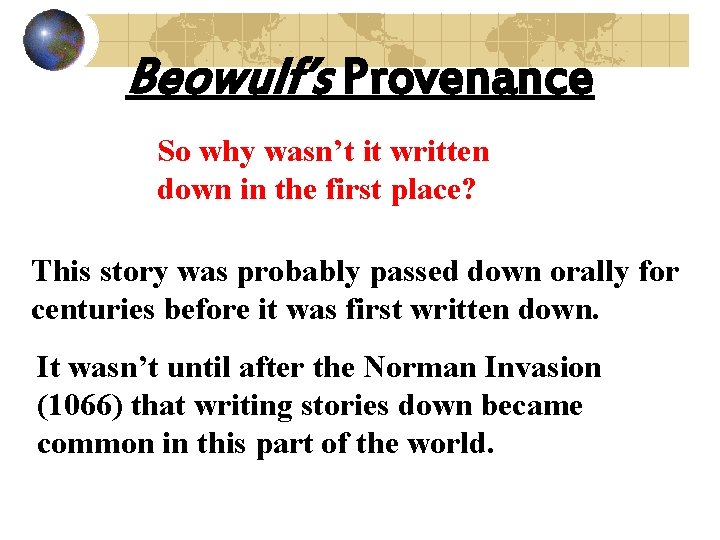 Beowulf's Provenance

So why wasn't it written down in the first place?

This story was probably passed down orally for centuries before it was first written down.

It wasn't until after the Norman Invasion (1066) that writing stories down became common in this part of the world.